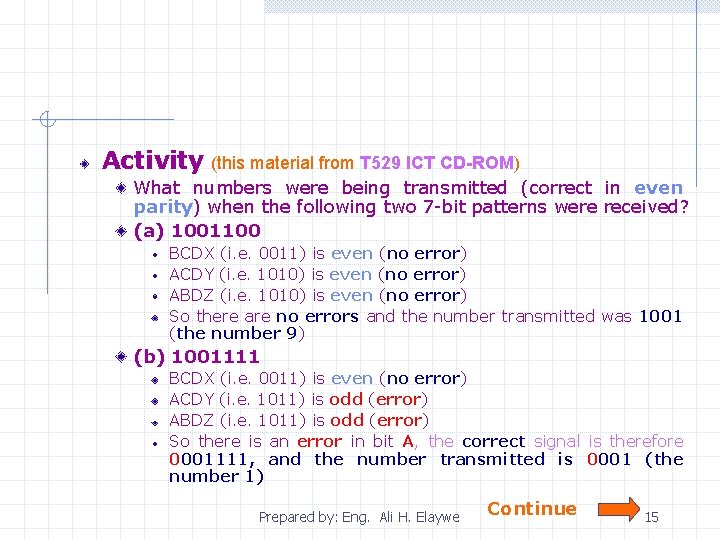 Activity (this material from T529 ICT CD-ROM)

What numbers were being transmitted (correct in even parity) when the following two 7-bit patterns were received?

(a) 1001100

BCDX (i.e. 0011) is even (no error)

ACDY (i.e. 1010) is even (no error)

ABDZ (i.e. 1010) is even (no error)

So there are no errors and the number transmitted was 1001 (the number 9)

(b) 1001111

BCDX (i.e. 0011) is even (no error)

ACDY (i.e. 1011) is odd (error)

ABDZ (i.e. 1011) is odd (error)

So there is an error in bit A, the correct signal is therefore 0001111, and the number transmitted is 0001 (the number 1)

Prepared by: Eng. Ali H. Elaywe

Continue

15